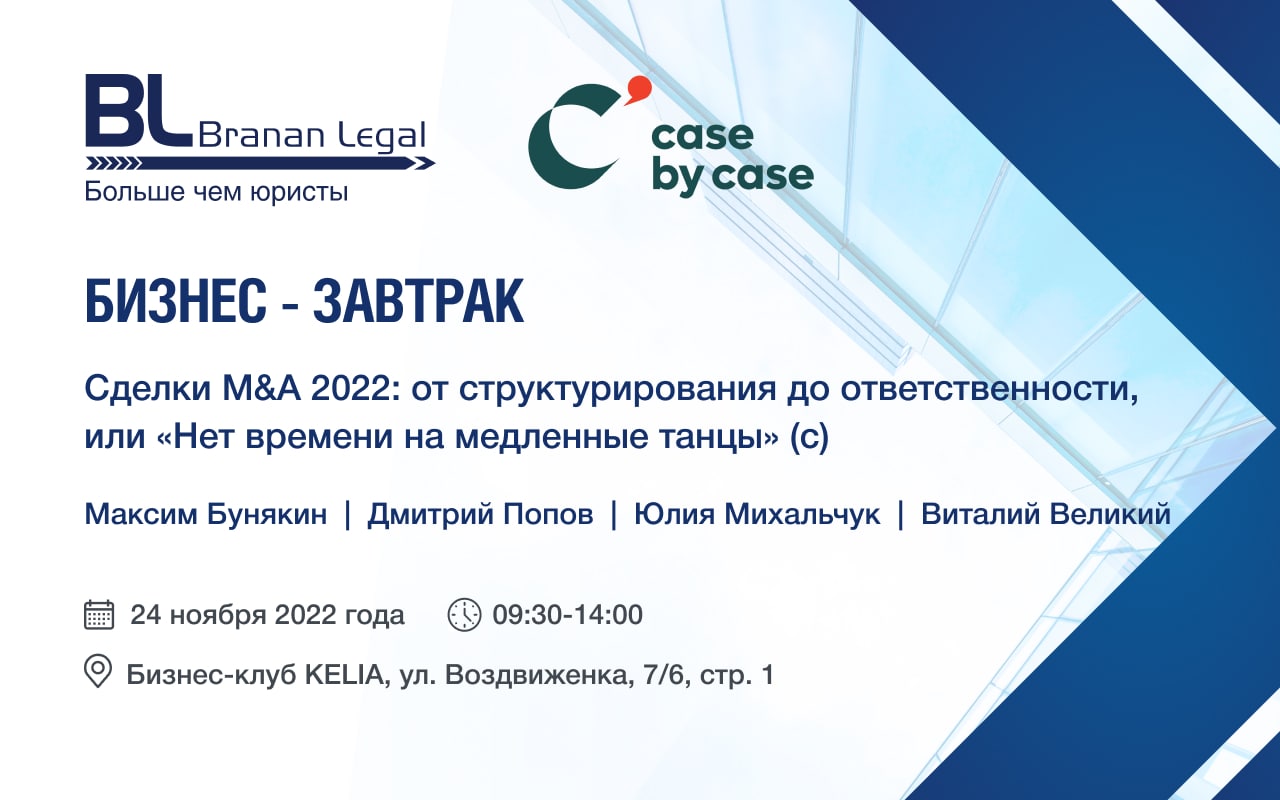 BL Branan Legal
Больше чем юристы

case by case

БИЗНЕС - ЗАВТРАК

Сделки M&A 2022: от структурирования до ответственности, или «Нет времени на медленные танцы» (с)

Максим Бунякин | Дмитрий Попов | Юлия Михальчук | Виталий Великий

24 ноября 2022 года 09:30-14:00

Бизнес-клуб KELIA, ул. Воздвиженка, 7/6, стр. 1